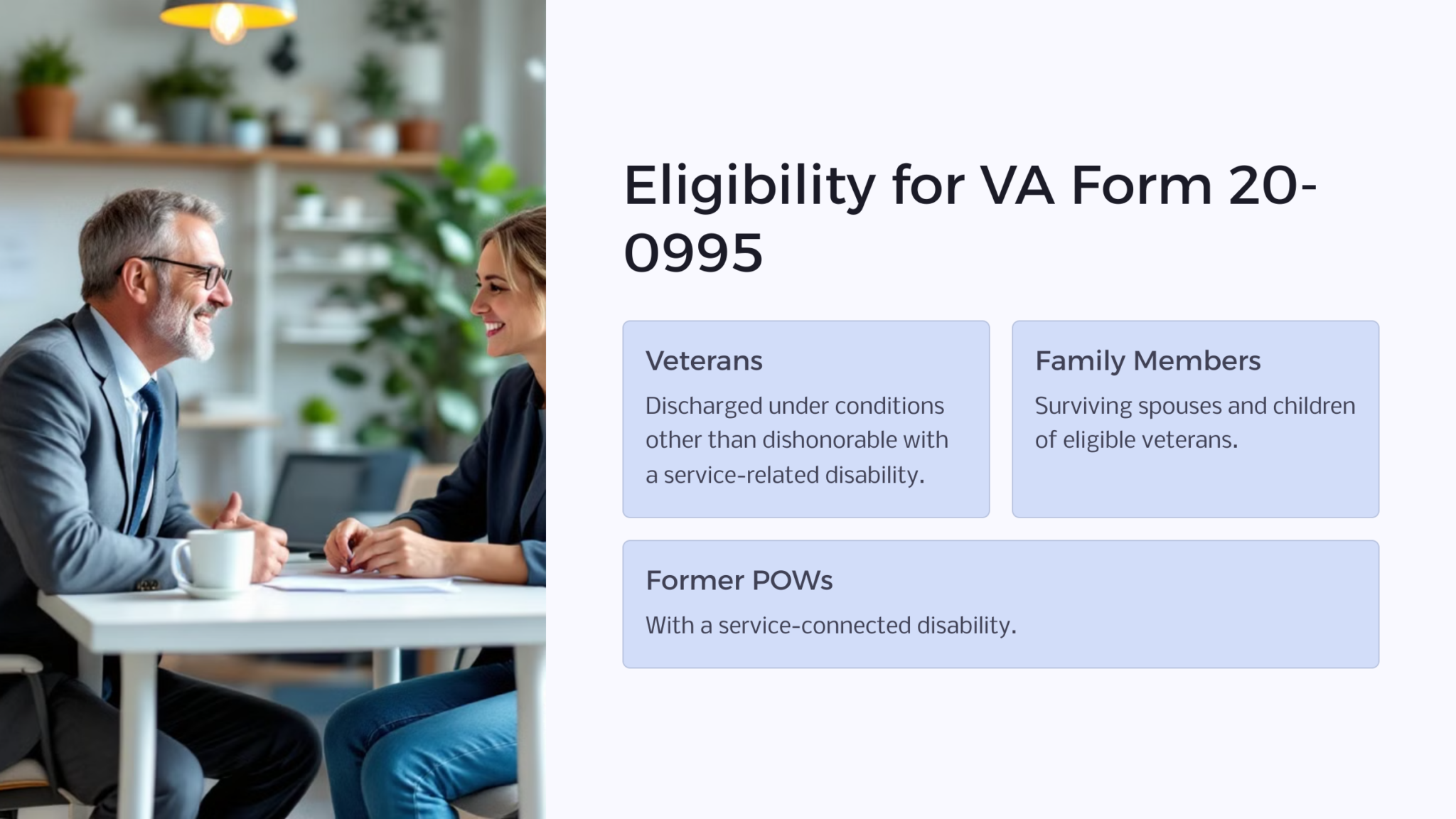 Eligibility for VA Form 20-0995

Veterans

Discharged under conditions other than dishonorable with a service-related disability.

Family Members

Surviving spouses and children of eligible veterans.

Former POWs

With a service-connected disability.